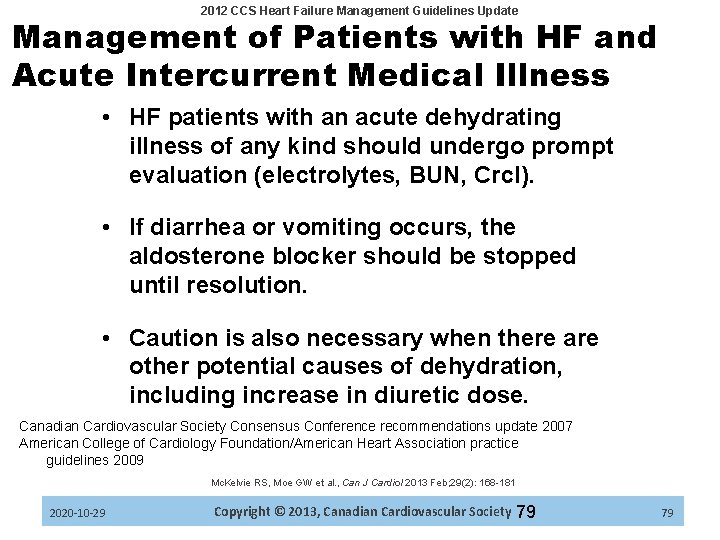 2012 CCS Heart Failure Management Guidelines Update

Management of Patients with HF and Acute Intercurrent Medical Illness

• HF patients with an acute dehydrating illness of any kind should undergo prompt evaluation (electrolytes, BUN, Crcl).

• If diarrhea or vomiting occurs, the aldosterone blocker should be stopped until resolution.

• Caution is also necessary when there are other potential causes of dehydration, including increase in diuretic dose.

Canadian Cardiovascular Society Consensus Conference recommendations update 2007
American College of Cardiology Foundation/American Heart Association practice guidelines 2009

McKelvie RS, Moe GW et al., Can J Cardiol 2013 Feb;29(2): 168-181

2020-10-29 Copyright © 2013, Canadian Cardiovascular Society 79 79